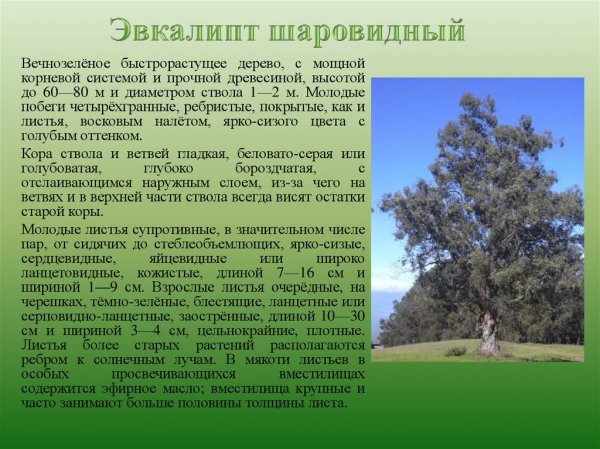 Эвкалипт шаровидный

Вечнозелёное быстрорастущее дерево, с мощной корневой системой и прочной древесиной, высотой до 60—80 м и диаметром ствола 1—2 м. Молодые побеги четырёхгранные, ребристые, покрытые, как и листья, восковым налётом, ярко-сизого цвета с голубым оттенком.

Кора ствола и ветвей гладкая, беловато-серая или голубоватая, глубоко бороздчатая, с отслаивающимся наружным слоем, из-за чего на ветвях и в верхней части ствола всегда висят остатки старой коры.

Молодые листья супротивные, в значительном числе пар, от сидячих до стеблеобъемлющих, ярко-сизые, сердцевидные, яйцевидные или широко ланцетовидные, кожистые, длиной 7—16 см и шириной 1—9 см. Взрослые листья очерёдные, на черешках, тёмно-зелёные, блестящие, ланцетные или серповидно-ланцетные, заострённые, длиной 10—30 см и шириной 3—4 см, цельнокрайние, плотные. Листья более старых растений располагаются ребром к солнечным лучам. В мякоти листьев в особых просвечивающихся вместилищах содержится эфирное масло; вместилища крупные и часто занимают больше половины толщины листа.